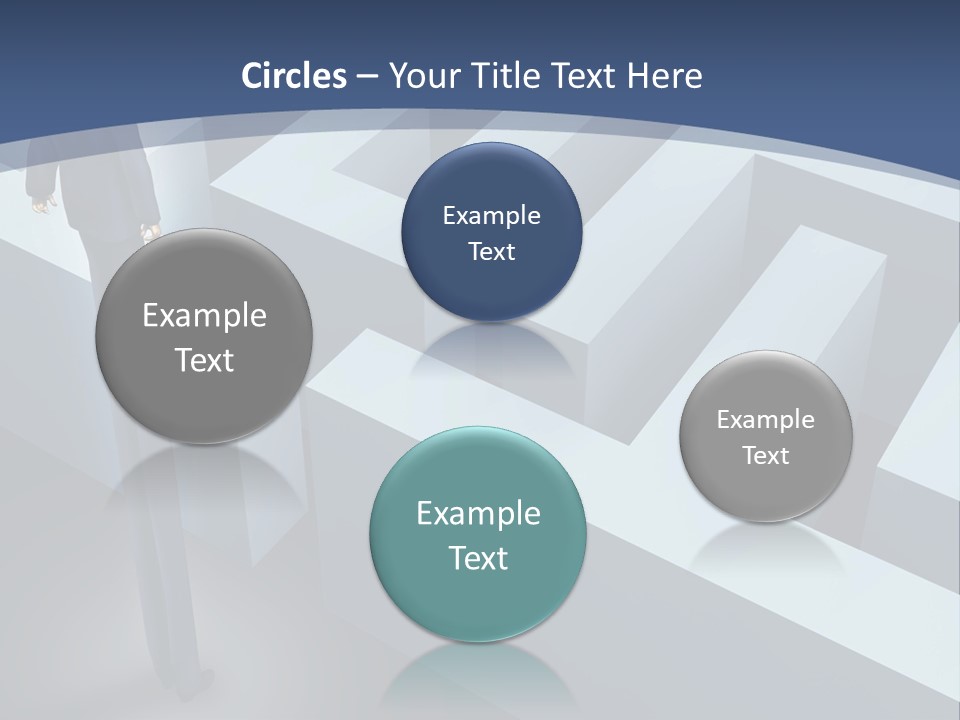 Circles – Your Title Text Here

Example Text

Example Text

Example Text

Example Text